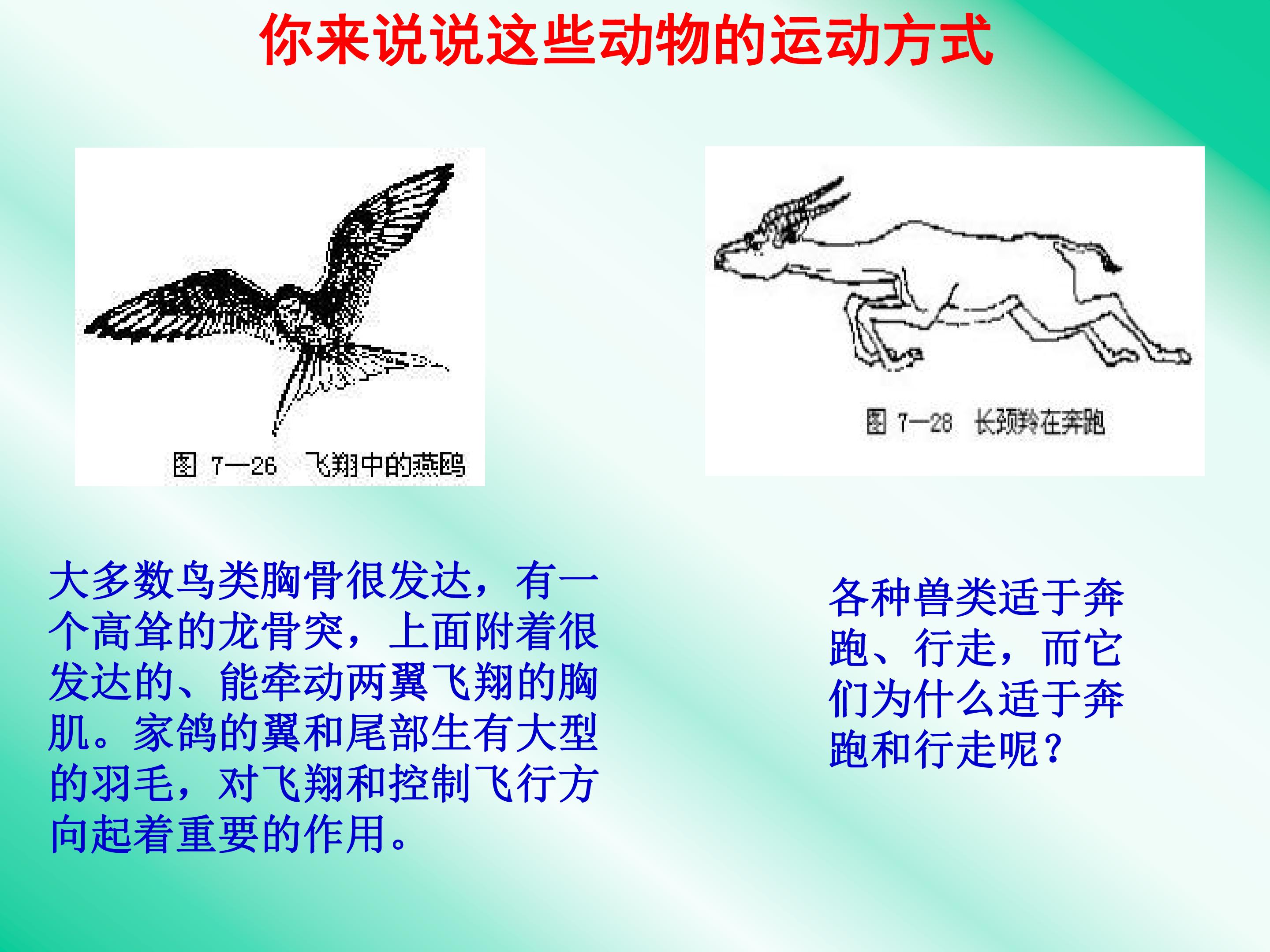 你来说说这些动物的运动方式

图 7—26 飞翔中的燕鸥

图 7—28 长颈羚在奔跑

大多数鸟类胸骨很发达，有一个高耸的龙骨突，上面附着很发达的、能牵动两翼飞翔的胸肌。家鸽的翼和尾部生有大型的羽毛，对飞翔和控制飞行方向起着重要的作用。

各种兽类适于奔跑、行走，而它们为什么适于奔跑和行走呢？